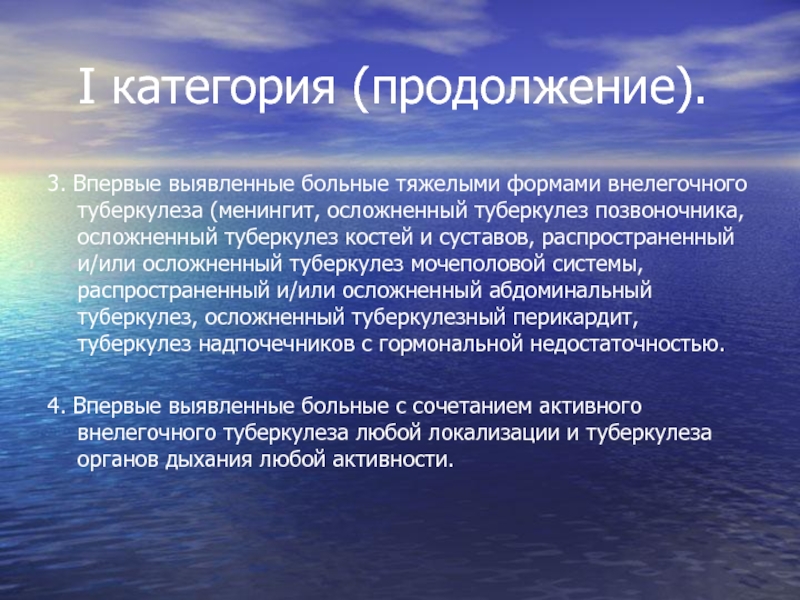 I категория (продолжение).

3. Впервые выявленные больные тяжелыми формами внелегочного туберкулеза (менингит, осложненный туберкулез позвоночника, осложненный туберкулез костей и суставов, распространенный и/или осложненный туберкулез мочеполовой системы, распространенный и/или осложненный абдоминальный туберкулез, осложненный туберкулезный перикардит, туберкулез надпочечников с гормональной недостаточностью.

4. Впервые выявленные больные с сочетанием активного внелегочного туберкулеза любой локализации и туберкулеза органов дыхания любой активности.